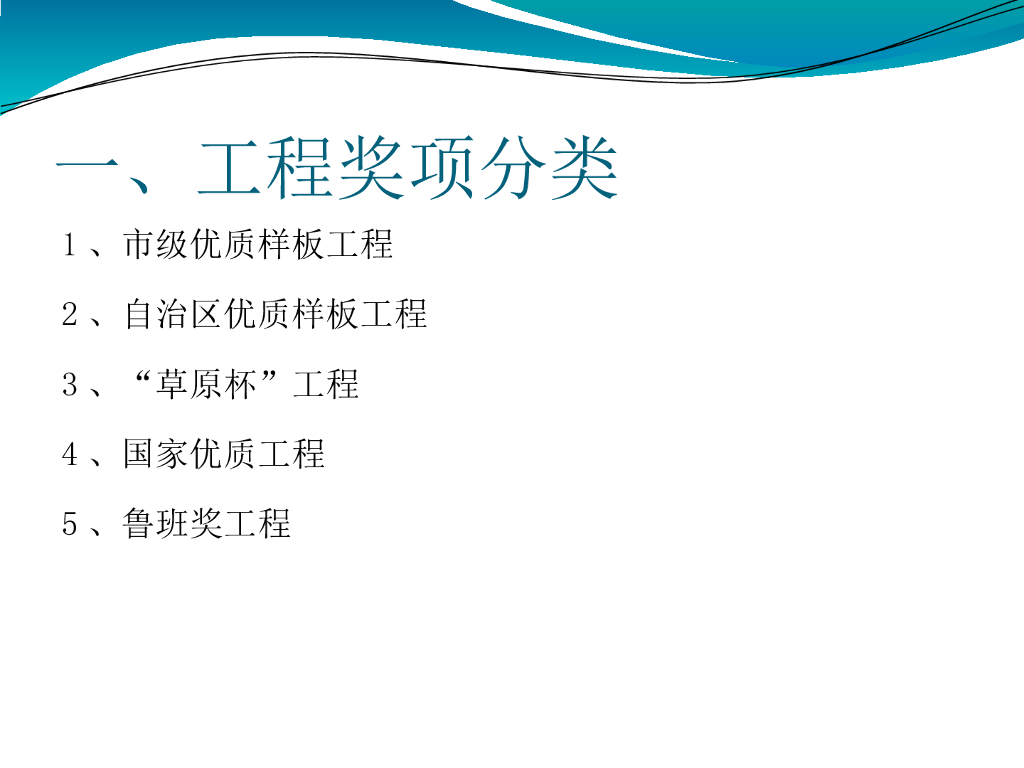 一、工程奖项分类

1、市级优质样板工程

2、自治区优质样板工程

3、“草原杯”工程

4、国家优质工程

5、鲁班奖工程